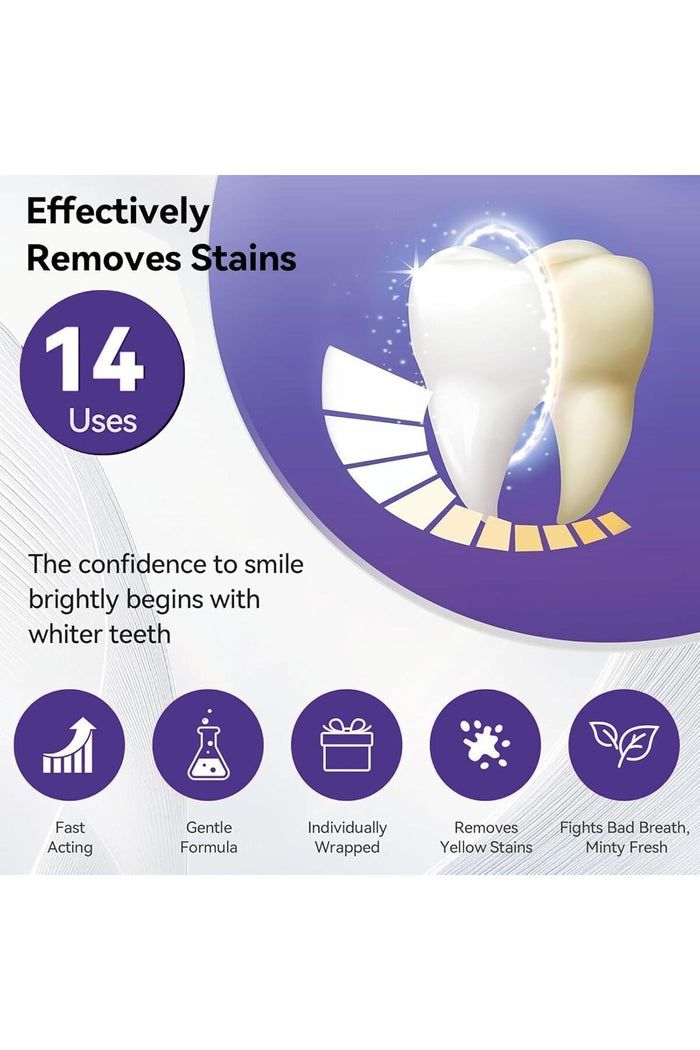 Effectively Removes Stains

14 Uses

The confidence to smile brightly begins with whiter teeth

Fast Acting

Gentle Formula

Individually Wrapped

Removes Yellow Stains

Fights Bad Breath, Minty Fresh